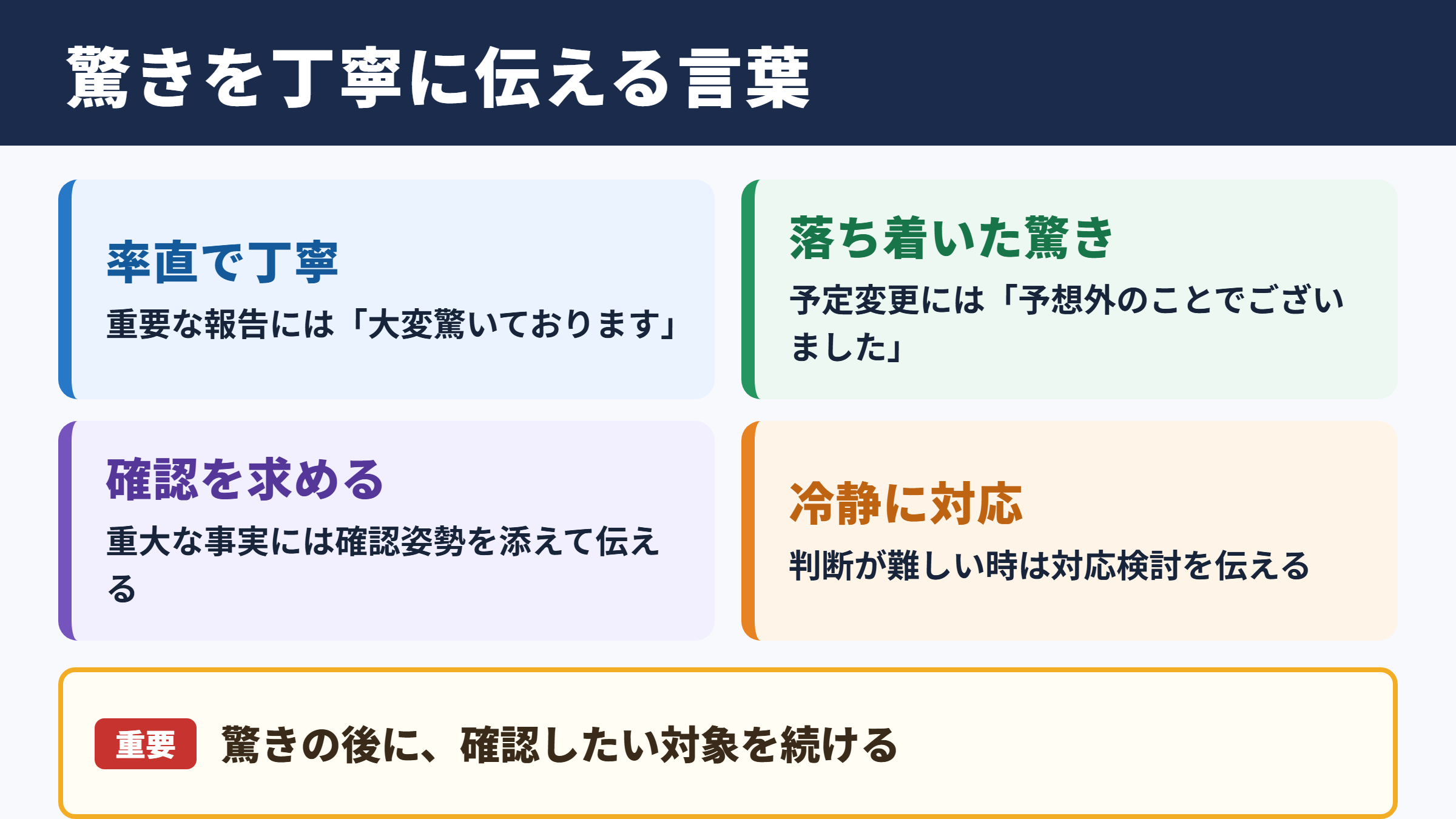 驚きを丁寧に伝える言葉

率直で丁寧

重要な報告には「大変驚いております」

落ち着いた驚き

予定変更には「予想外のことでございました」

確認を求める

重大な事実には確認姿勢を添えて伝える

冷静に対応

判断が難しい時は対応検討を伝える

重要 驚きの後に、確認したい対象を続ける